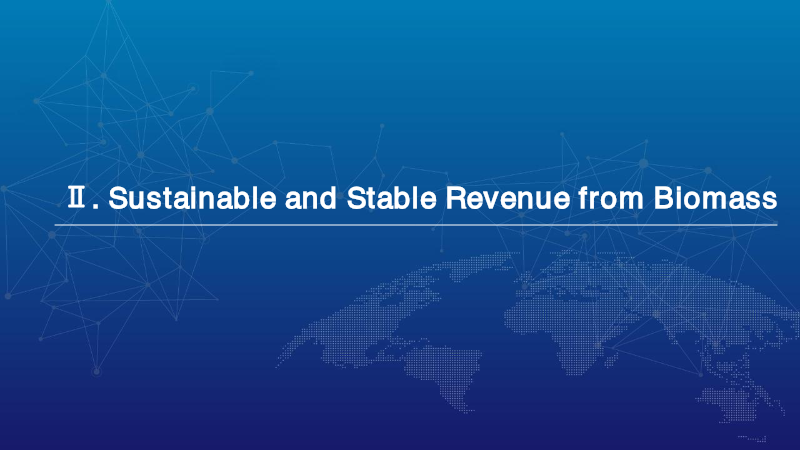 Ⅱ. Sustainable and Stable Revenue from Biomass